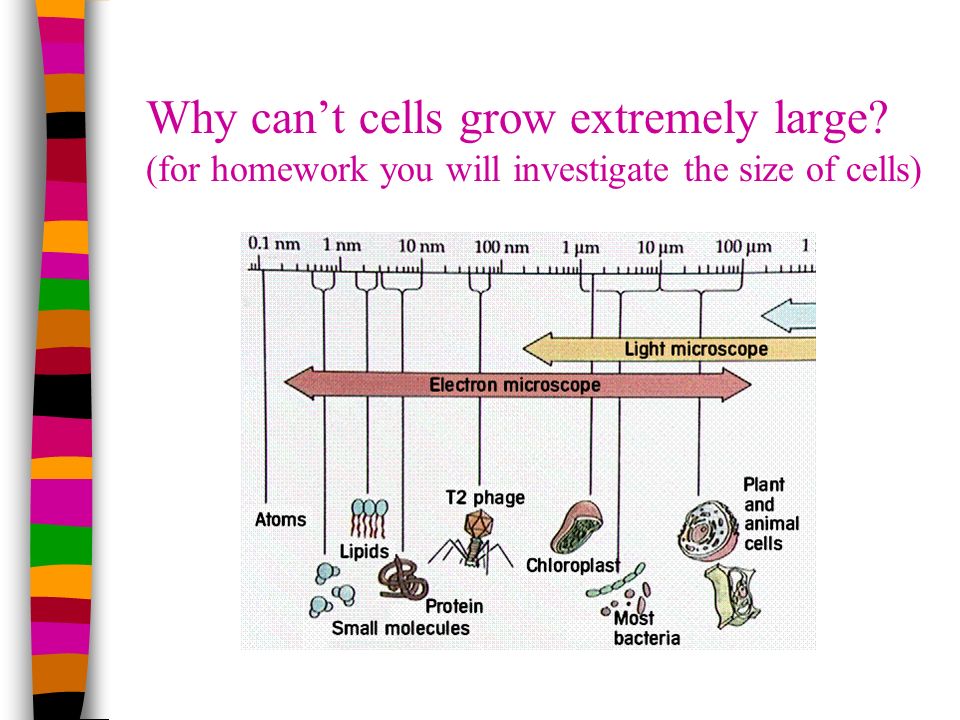 Why can't cells grow extremely large?
(for homework you will investigate the size of cells)

0.1 nm 1 nm 10 nm 100 nm 1 µm 10 µm 100 µm 1

Light microscope

Electron microscope

Atoms

Lipids

Small molecules

Protein

T2 phage

Chloroplast

Most bacteria

Plant and animal cells